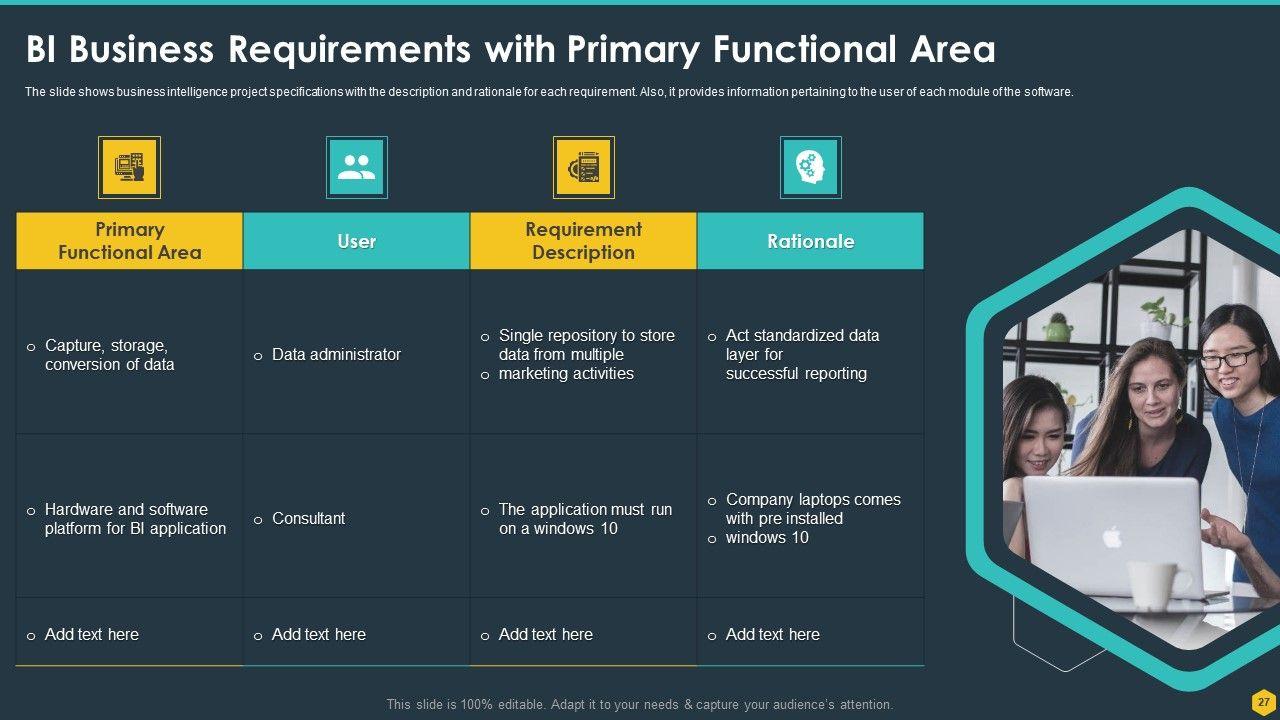 BI Business Requirements with Primary Functional Area

The slide shows business intelligence project specifications with the description and rationale for each requirement. Also, it provides information pertaining to the user of each module of the software.

| Primary Functional Area | User | Requirement Description | Rationale |
|---|---|---|---|
| o Capture, storage, conversion of data | o Data administrator | o Single repository to store data from multiple o marketing activities | o Act standardized data layer for successful reporting |
| o Hardware and software platform for BI application | o Consultant | o The application must run on a windows 10 | o Company laptops comes with pre installed o windows 10 |
| o Add text here | o Add text here | o Add text here | o Add text here |

This slide is 100% editable. Adapt it to your needs & capture your audience's attention.

27